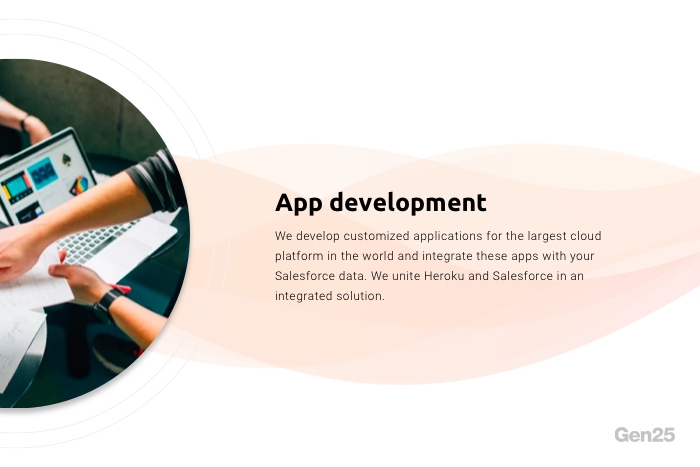 App development

We develop customized applications for the largest cloud platform in the world and integrate these apps with your Salesforce data. We unite Heroku and Salesforce in an integrated solution.

Gen25